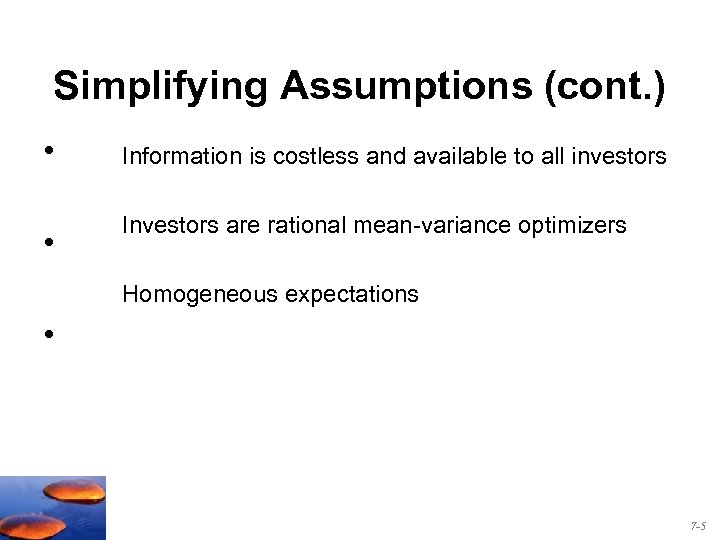 Simplifying Assumptions (cont.)

• Information is costless and available to all investors

• Investors are rational mean-variance optimizers

• Homogeneous expectations

7-5